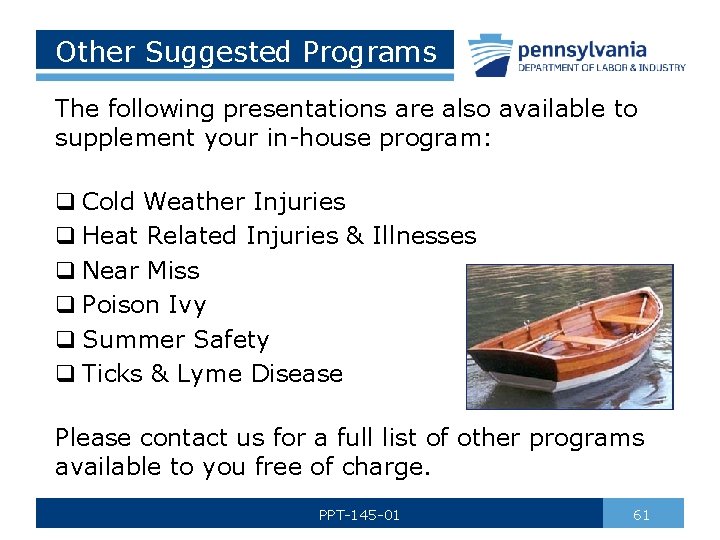 Other Suggested Programs

pennsylvania
DEPARTMENT OF LABOR & INDUSTRY

The following presentations are also available to supplement your in-house program:

❑ Cold Weather Injuries
❑ Heat Related Injuries & Illnesses
❑ Near Miss
❑ Poison Ivy
❑ Summer Safety
❑ Ticks & Lyme Disease

Please contact us for a full list of other programs available to you free of charge.

PPT-145-01

61